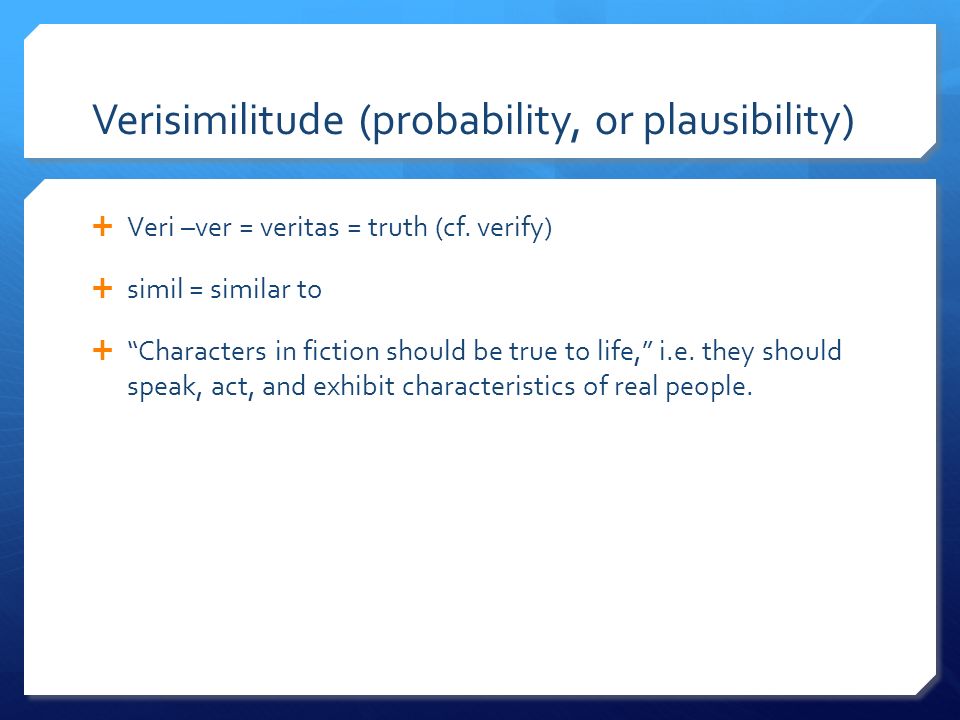 Verisimilitude (probability, or plausibility)

+ Veri –ver = veritas = truth (cf. verify)

+ simil = similar to

+ “Characters in fiction should be true to life,” i.e. they should speak, act, and exhibit characteristics of real people.